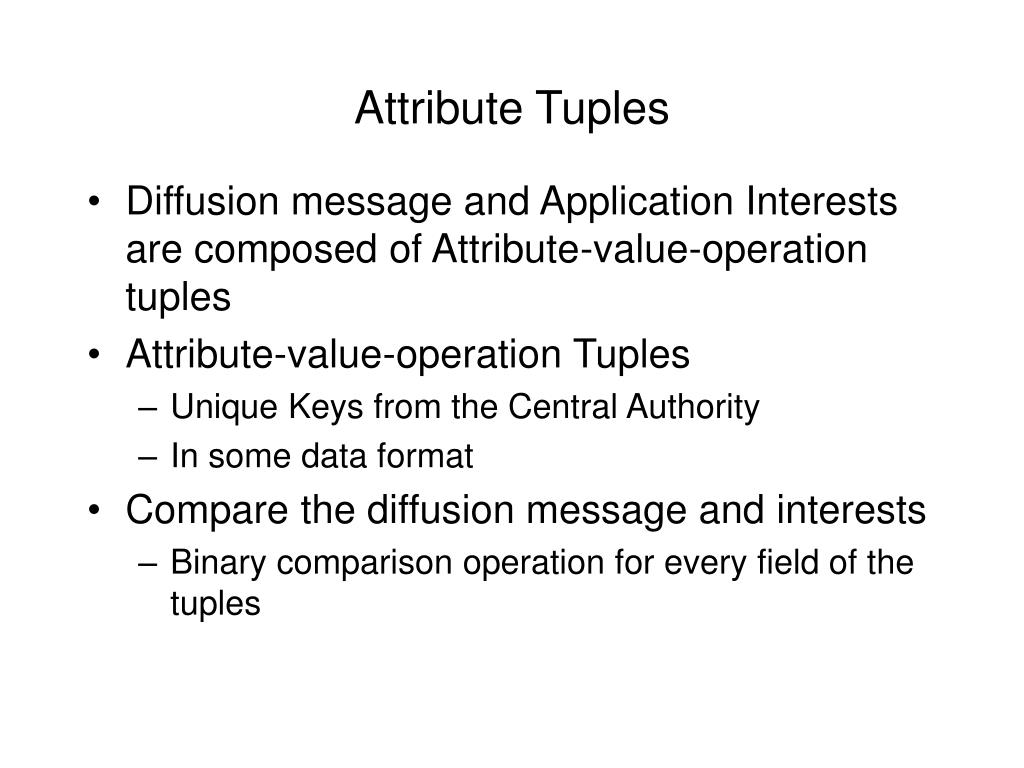 Attribute Tuples

• Diffusion message and Application Interests are composed of Attribute-value-operation tuples
• Attribute-value-operation Tuples
– Unique Keys from the Central Authority
– In some data format
• Compare the diffusion message and interests
– Binary comparison operation for every field of the tuples